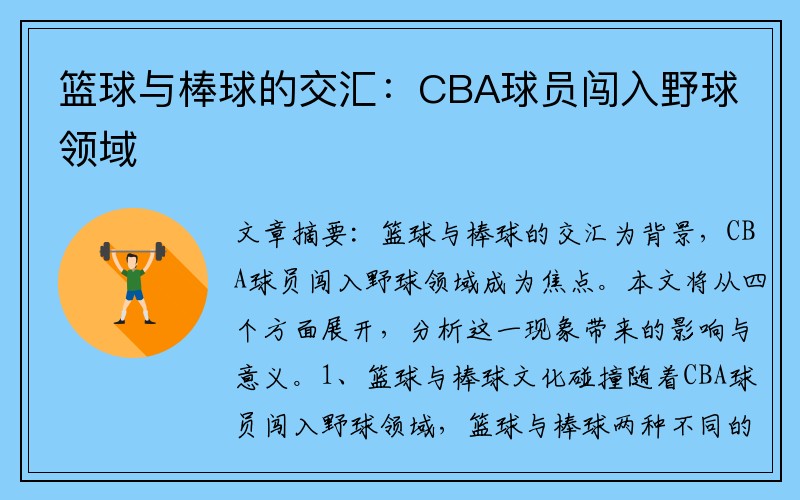 篮球与棒球的交汇：CBA球员闯入野球领域

文章摘要：篮球与棒球的交汇为背景，CBA球员闯入野球领域成为焦点。本文将从四个方面展开，分析这一现象带来的影响与意义。1、篮球与棒球文化碰撞随着CBA球员闯入野球领域，篮球与棒球两种不同的